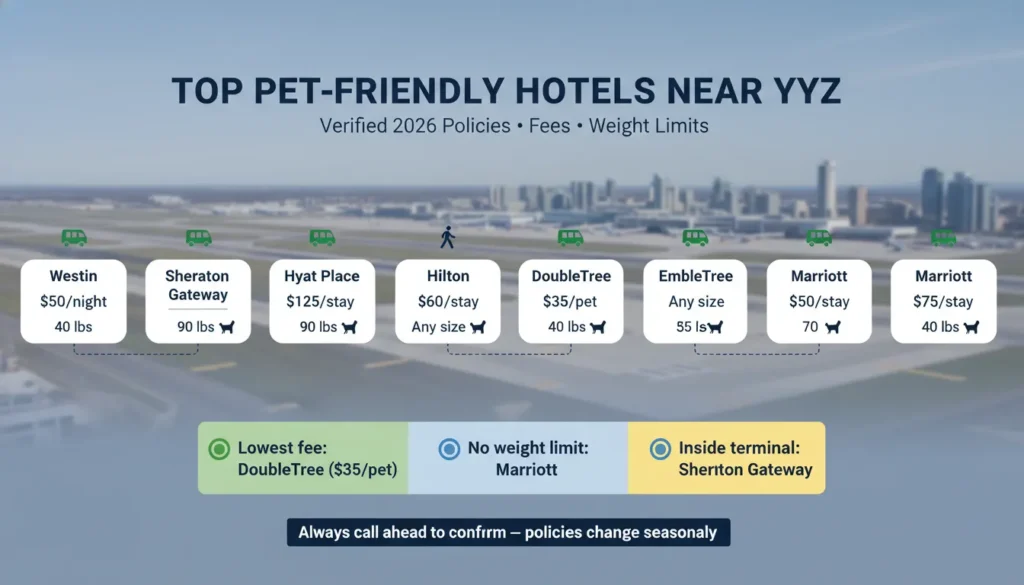 TOP PET-FRIENDLY HOTELS NEAR YYZ

Verified 2026 Policies • Fees • Weight Limits

Westin
$50/night
40 lbs

Sheraton Gateway
90 lbs

Hyat Place
$125/stay
90 lbs

Hilton
$60/stay
Any size

DoubleTree
$35/pet
40 lbs

EmbleTree
Any size
55 ls

Marriott
$50/stay
70

Marriott
$75/stay
40 lbs

Lowest fee: DoubleTree ($35/pet)

No weight limit: Marriott

Inside terminal: Sheriton Gateway

Always call ahead to confirm — policies change seasonaly